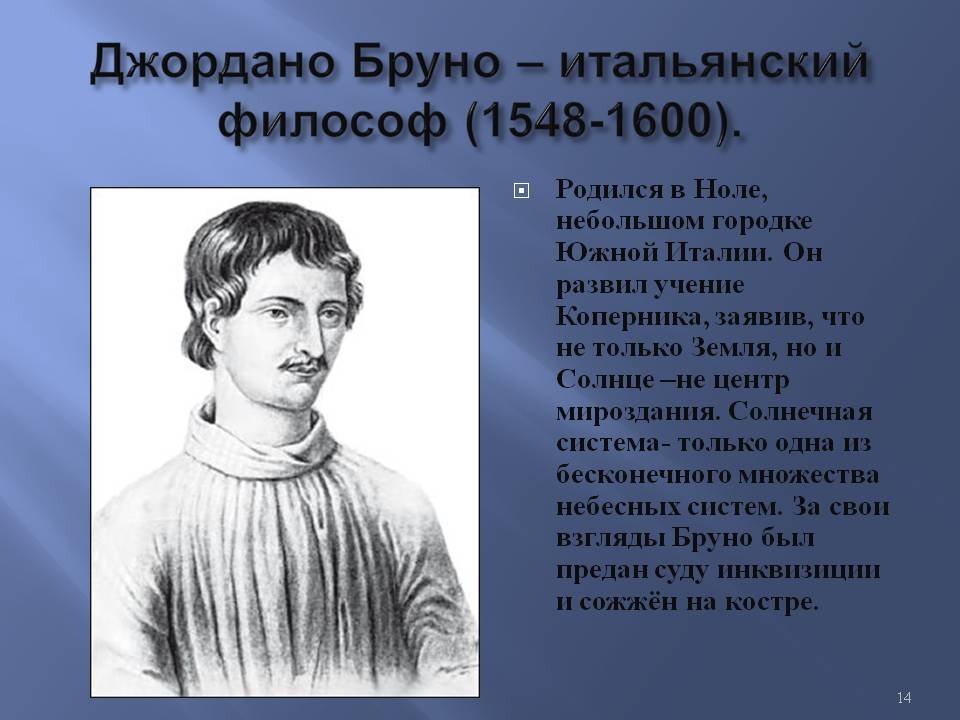 Джордано Бруно – итальянский философ (1548-1600).

Родился в Ноле, небольшом городке Южной Италии. Он развил учение Коперника, заявив, что не только Земля, но и Солнце –не центр мироздания. Солнечная система- только одна из бесконечного множества небесных систем. За свои взгляды Бруно был предан суду инквизиции и сожжён на костре.

14